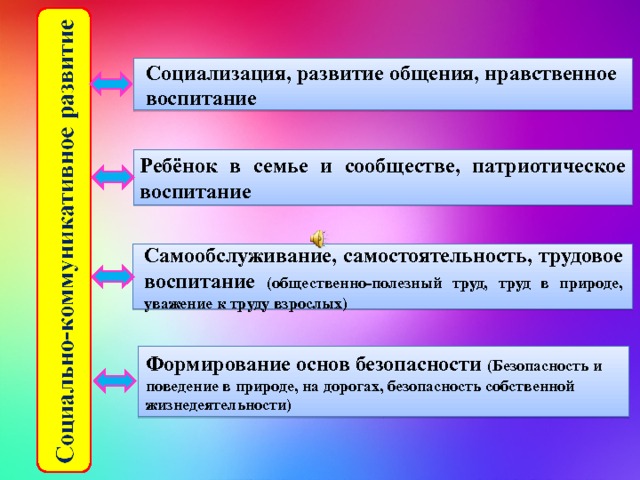 Социально-коммуникативное развитие

Социализация, развитие общения, нравственное воспитание

Ребёнок в семье и сообществе, патриотическое воспитание

Самообслуживание, самостоятельность, трудовое воспитание (общественно-полезный труд, труд в природе, уважение к труду взрослых)

Формирование основ безопасности (Безопасность и поведение в природе, на дорогах, безопасность собственной жизнедеятельности)